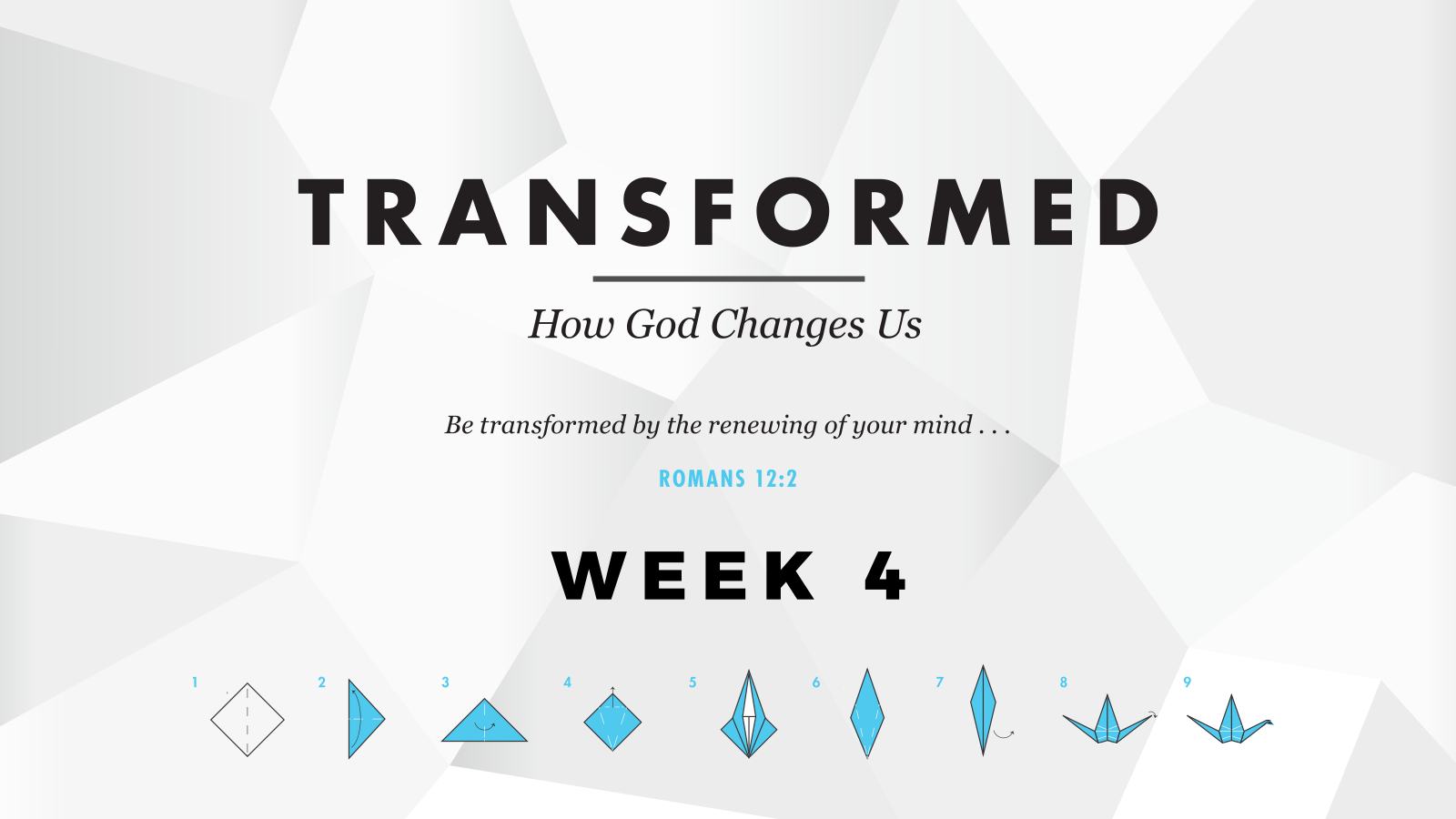 TRANSFORMED

How God Changes Us

Be transformed by the renewing of your mind . . .

ROMANS 12:2

WEEK 4

1 2 3 4 5 6 7 8 9